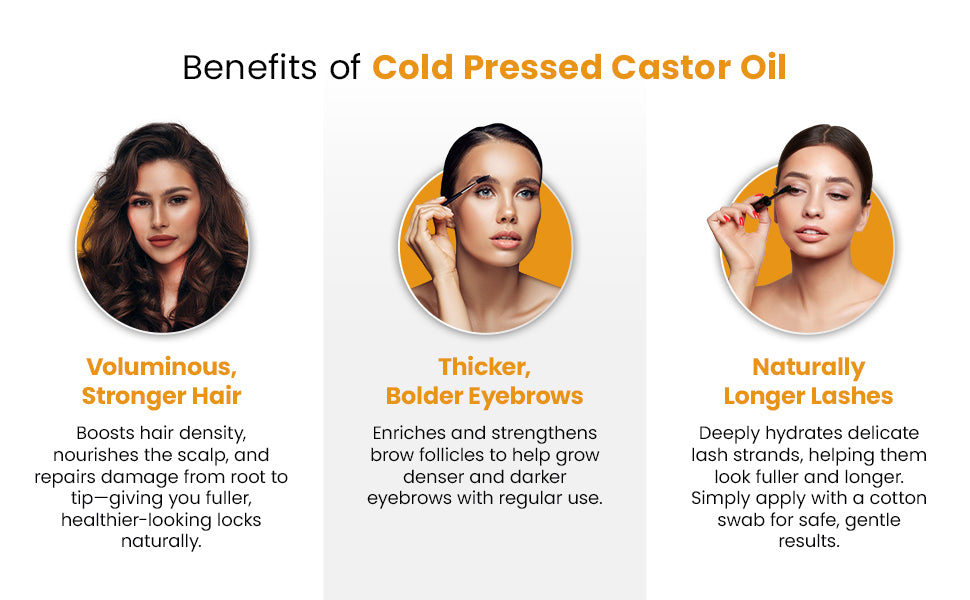 Benefits of Cold Pressed Castor Oil

Voluminous, Stronger Hair

Boosts hair density, nourishes the scalp, and repairs damage from root to tip—giving you fuller, healthier-looking locks naturally.

Thicker, Bolder Eyebrows

Enriches and strengthens brow follicles to help grow denser and darker eyebrows with regular use.

Naturally Longer Lashes

Deeply hydrates delicate lash strands, helping them look fuller and longer. Simply apply with a cotton swab for safe, gentle results.